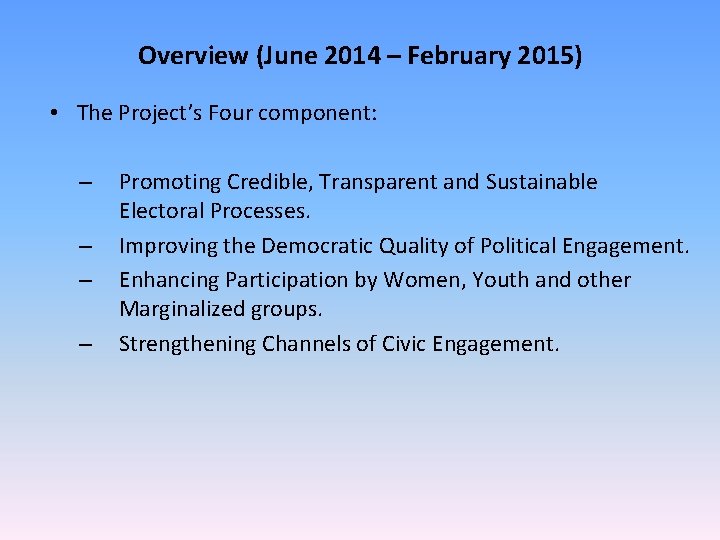 Overview (June 2014 – February 2015)

• The Project's Four component:

– Promoting Credible, Transparent and Sustainable Electoral Processes.
– Improving the Democratic Quality of Political Engagement.
– Enhancing Participation by Women, Youth and other Marginalized groups.
– Strengthening Channels of Civic Engagement.